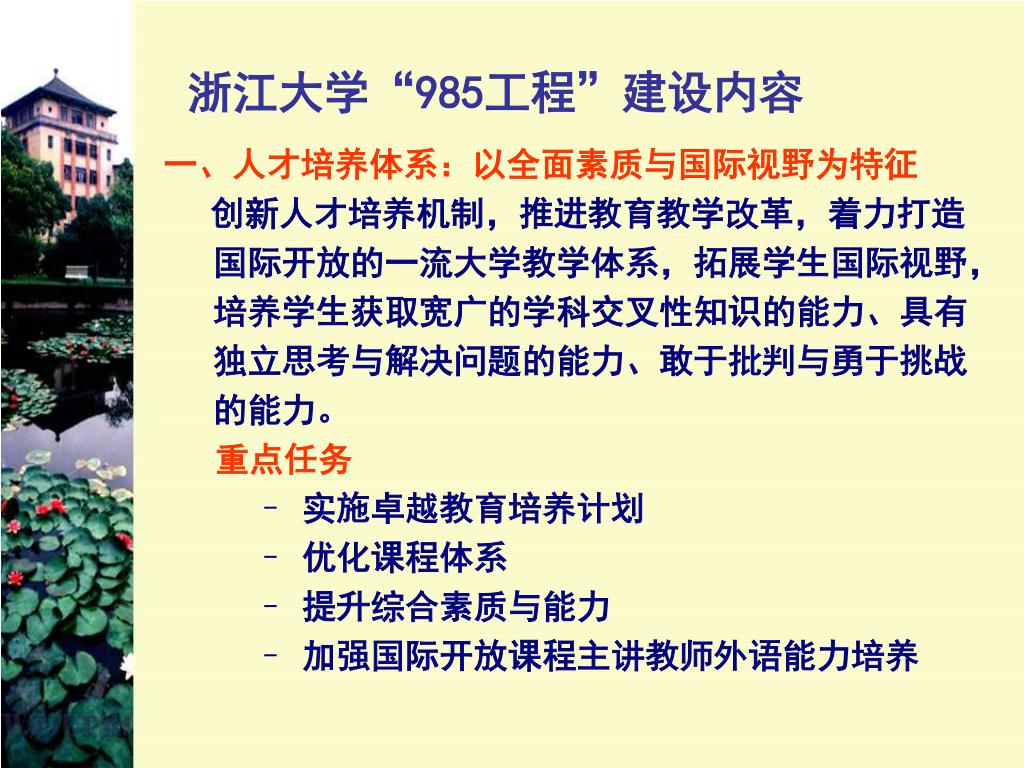 浙江大学“985工程”建设内容

一、人才培养体系：以全面素质与国际视野为特征

创新人才培养机制，推进教育教学改革，着力打造国际开放的一流大学教学体系，拓展学生国际视野，培养学生获取宽广的学科交叉性知识的能力、具有独立思考与解决问题的能力、敢于批判与勇于挑战的能力。

重点任务

– 实施卓越教育培养计划
– 优化课程体系
– 提升综合素质与能力
– 加强国际开放课程主讲教师外语能力培养